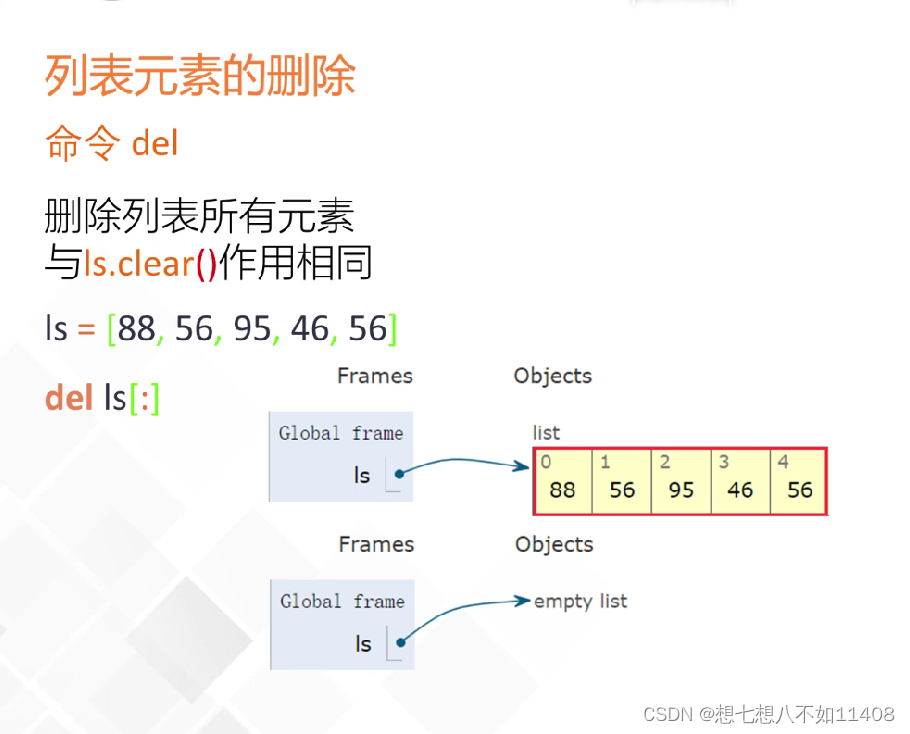 列表元素的删除

命令 del

删除列表所有元素
与ls.clear()作用相同

ls = [88, 56, 95, 46, 56]

del ls[:]

Frames

Objects

Global frame

ls

list

| 0 | 1 | 2 | 3 | 4 |
|---|---|---|---|---|
| 88 | 56 | 95 | 46 | 56 |

Frames

Objects

Global frame

ls

empty list

CSDN @想七想八不如11408